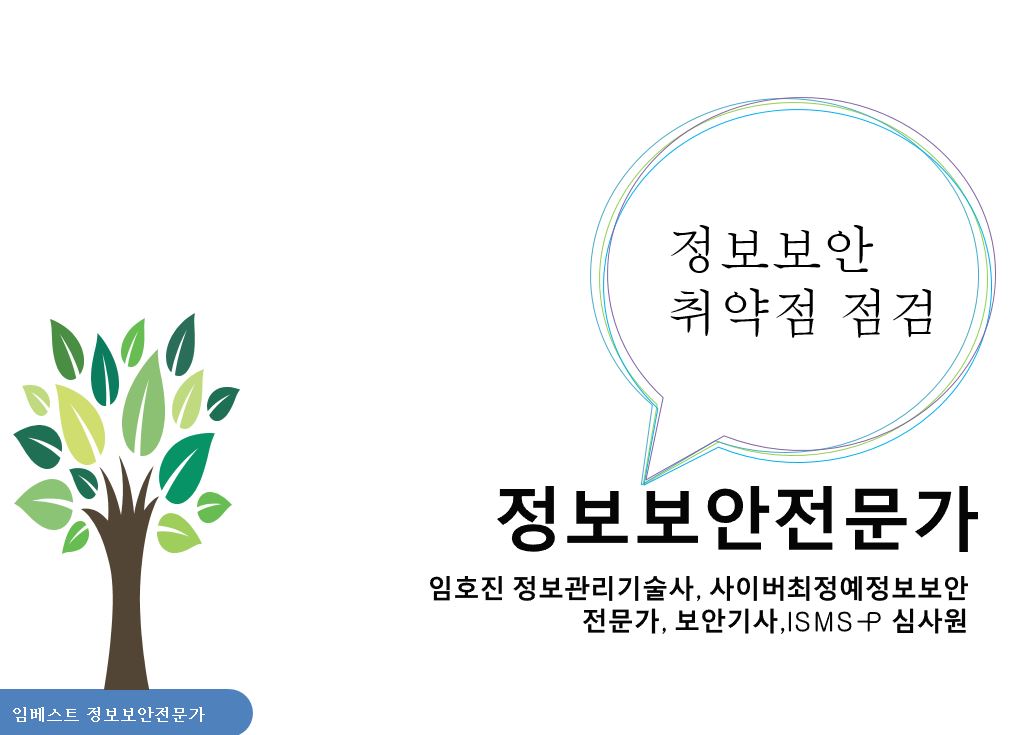 정보보안
취약점 점검

정보보안전문가

임호진 정보관리기술사, 사이버최정예정보보안 전문가, 보안기사,ISMS-P 심사원

임베스트 정보보안전문가